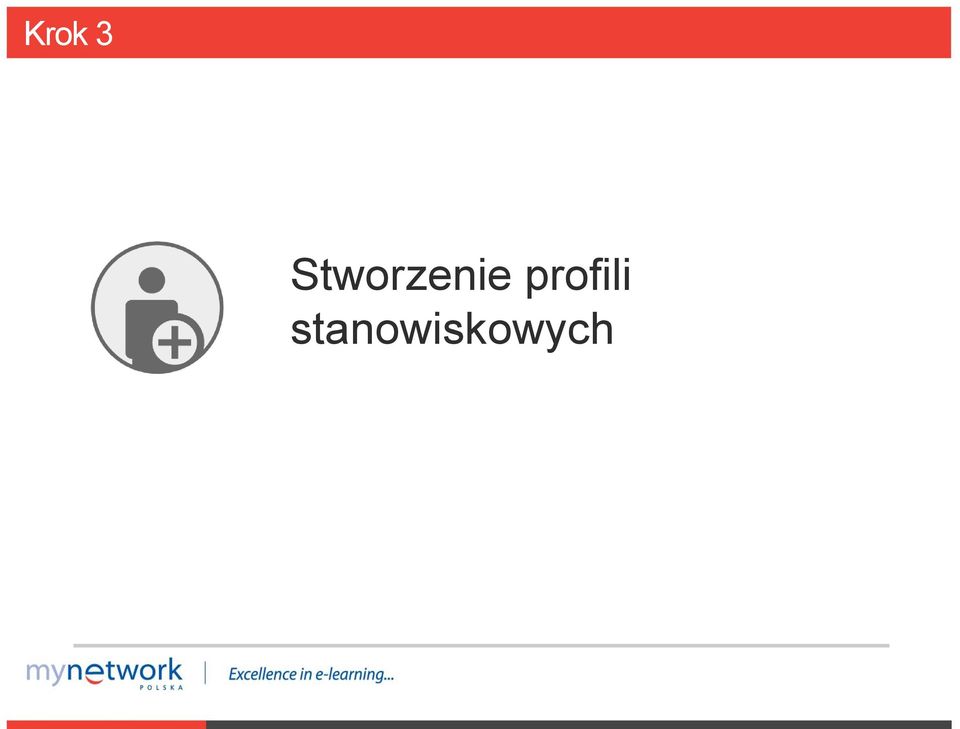 Krok 3

Stworzenie profili stanowiskowych

mynetwork POLSKA | Excellence in e-learning...